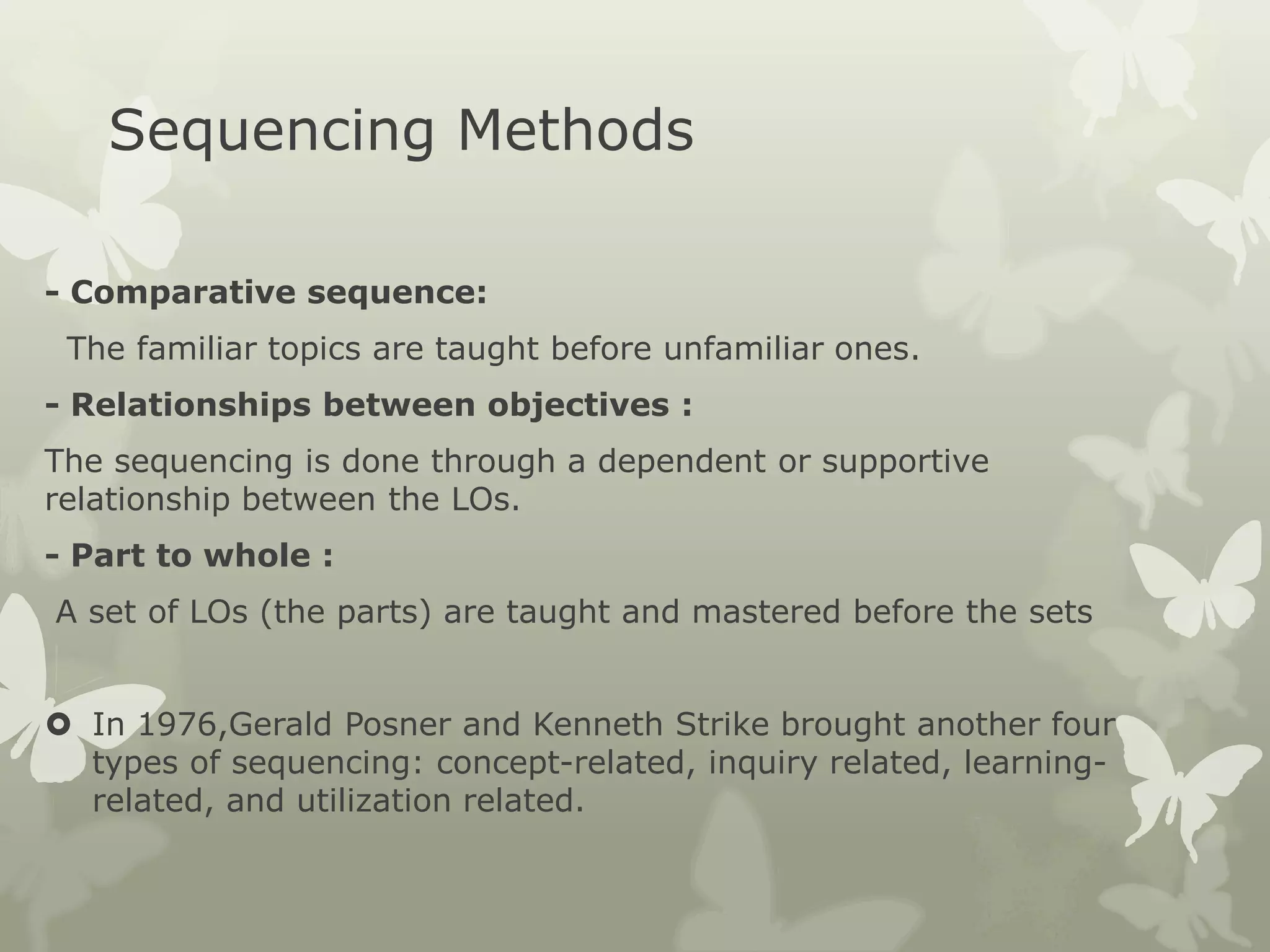 Sequencing Methods

- Comparative sequence:

The familiar topics are taught before unfamiliar ones.

- Relationships between objectives :

The sequencing is done through a dependent or supportive relationship between the LOs.

- Part to whole :

A set of LOs (the parts) are taught and mastered before the sets

In 1976,Gerald Posner and Kenneth Strike brought another four types of sequencing: concept-related, inquiry related, learning-related, and utilization related.